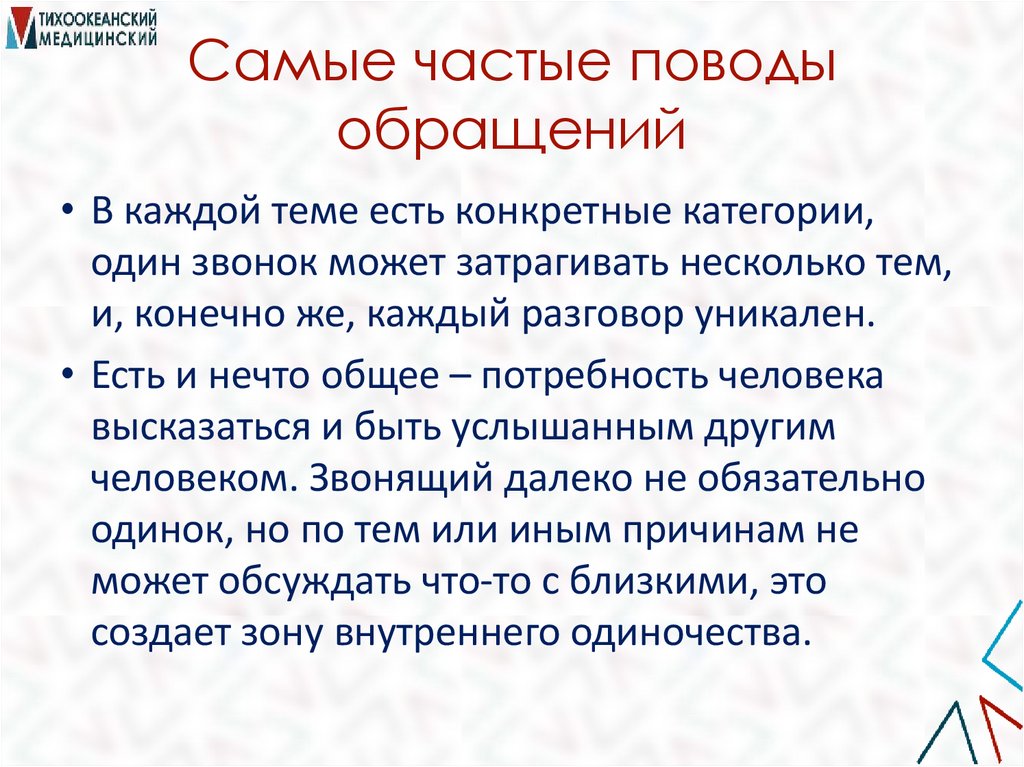 ТИХООКЕАНСКИЙ МЕДИЦИНСКИЙ

Самые частые поводы обращений

• В каждой теме есть конкретные категории, один звонок может затрагивать несколько тем, и, конечно же, каждый разговор уникален.

• Есть и нечто общее – потребность человека высказаться и быть услышанным другим человеком. Звонящий далеко не обязательно одинок, но по тем или иным причинам не может обсуждать что-то с близкими, это создает зону внутреннего одиночества.